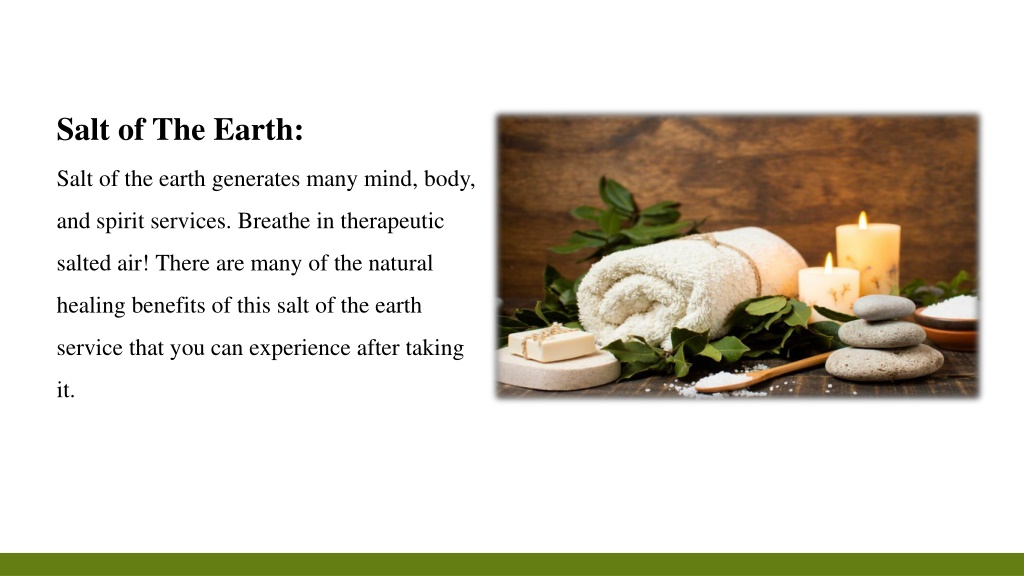 Salt of The Earth:

Salt of the earth generates many mind, body, and spirit services. Breathe in therapeutic salted air! There are many of the natural healing benefits of this salt of the earth service that you can experience after taking it.